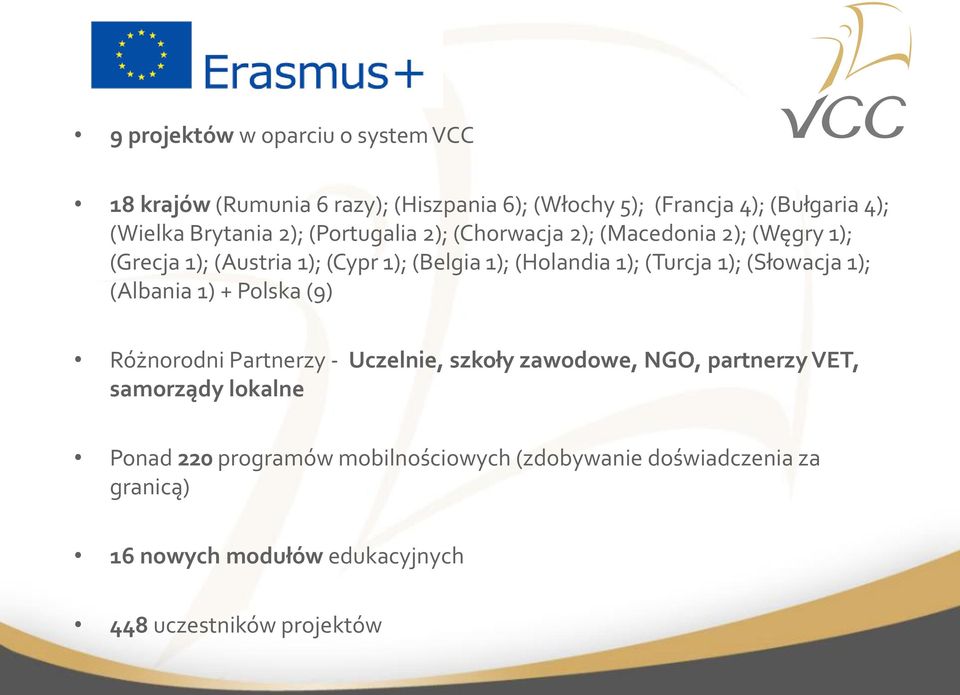 Erasmus+

VCC

• 9 projektów w oparciu o system VCC

• 18 krajów (Rumunia 6 razy); (Hiszpania 6); (Włochy 5); (Francja 4); (Bułgaria 4); (Wielka Brytania 2); (Portugalia 2); (Chorwacja 2); (Macedonia 2); (Węgry 1); (Grecja 1); (Austria 1); (Cypr 1); (Belgia 1); (Holandia 1); (Turcja 1); (Słowacja 1); (Albania 1) + Polska (9)

• Różnorodni Partnerzy - Uczelnie, szkoły zawodowe, NGO, partnerzy VET, samorządy lokalne

• Ponad 220 programów mobilnościowych (zdobywanie doświadczenia za granicą)

• 16 nowych modułów edukacyjnych

• 448 uczestników projektów